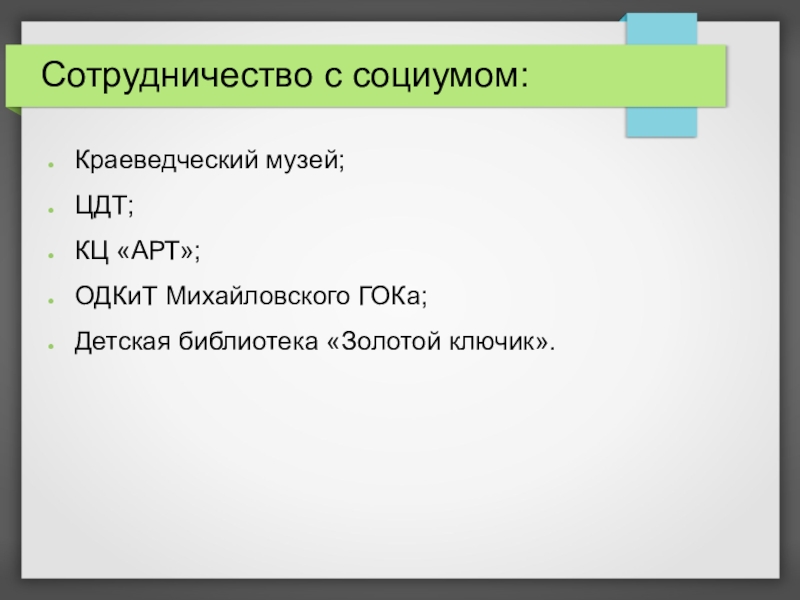 Сотрудничество с социумом:

- Краеведческий музей;
- ЦДТ;
- КЦ «АРТ»;
- ОДКиТ Михайловского ГОКа;
- Детская библиотека «Золотой ключик».